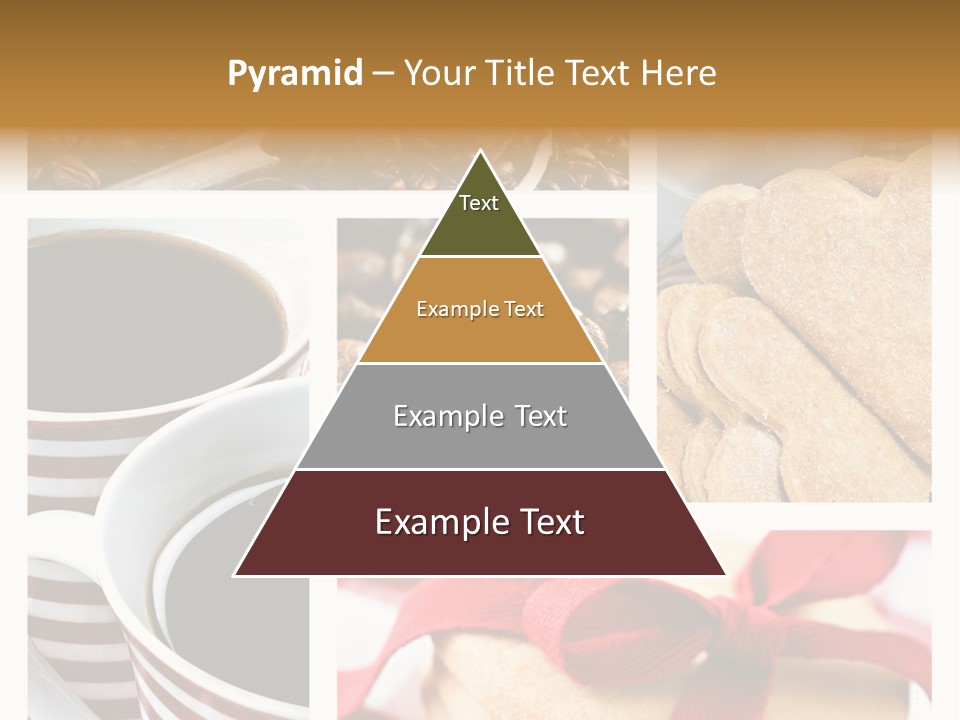 Pyramid – Your Title Text Here

Text

Example Text

Example Text

Example Text